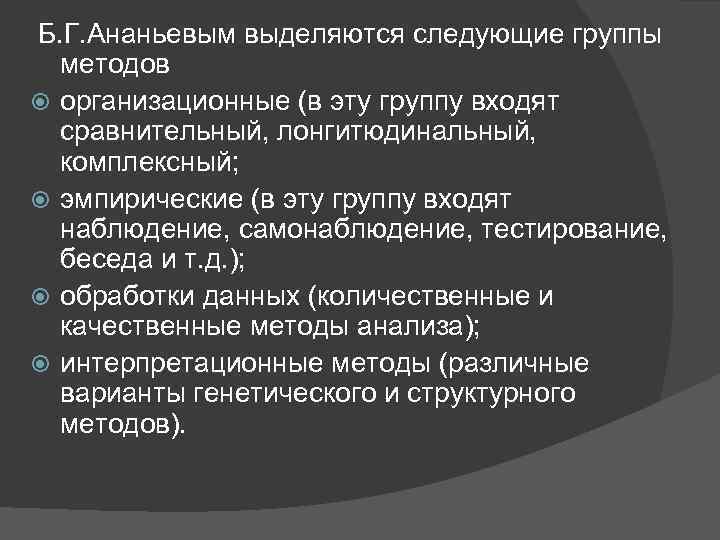 Б.Г.Ананьевым выделяются следующие группы методов

организационные (в эту группу входят сравнительный, лонгитюдинальный, комплексный;

эмпирические (в эту группу входят наблюдение, самонаблюдение, тестирование, беседа и т.д.);

обработки данных (количественные и качественные методы анализа);

интерпретационные методы (различные варианты генетического и структурного методов).